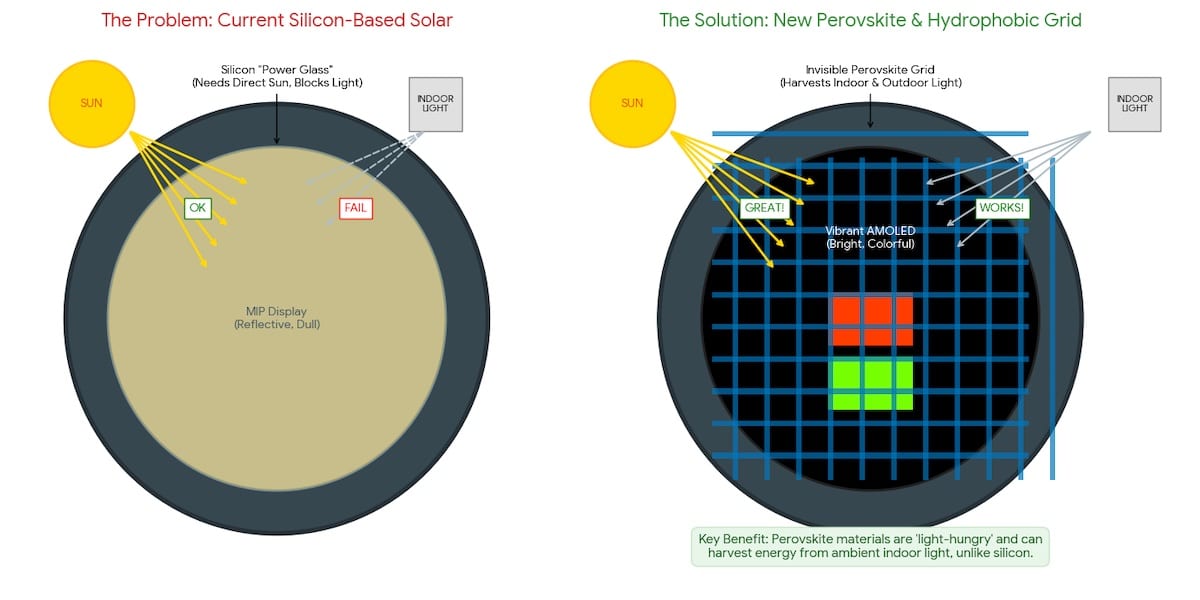 The Problem: Current Silicon-Based Solar

SUN

Silicon "Power Glass"
(Needs Direct Sun, Blocks Light)

INDOOR LIGHT

OK

FAIL

MIP Display
(Reflective, Dull)

The Solution: New Perovskite & Hydrophobic Grid

SUN

Invisible Perovskite Grid
(Harvests Indoor & Outdoor Light)

INDOOR LIGHT

GREAT!

WORKS!

Vibrant AMOLED
(Bright, Colorful)

Key Benefit: Perovskite materials are 'light-hungry' and can harvest energy from ambient indoor light, unlike silicon.